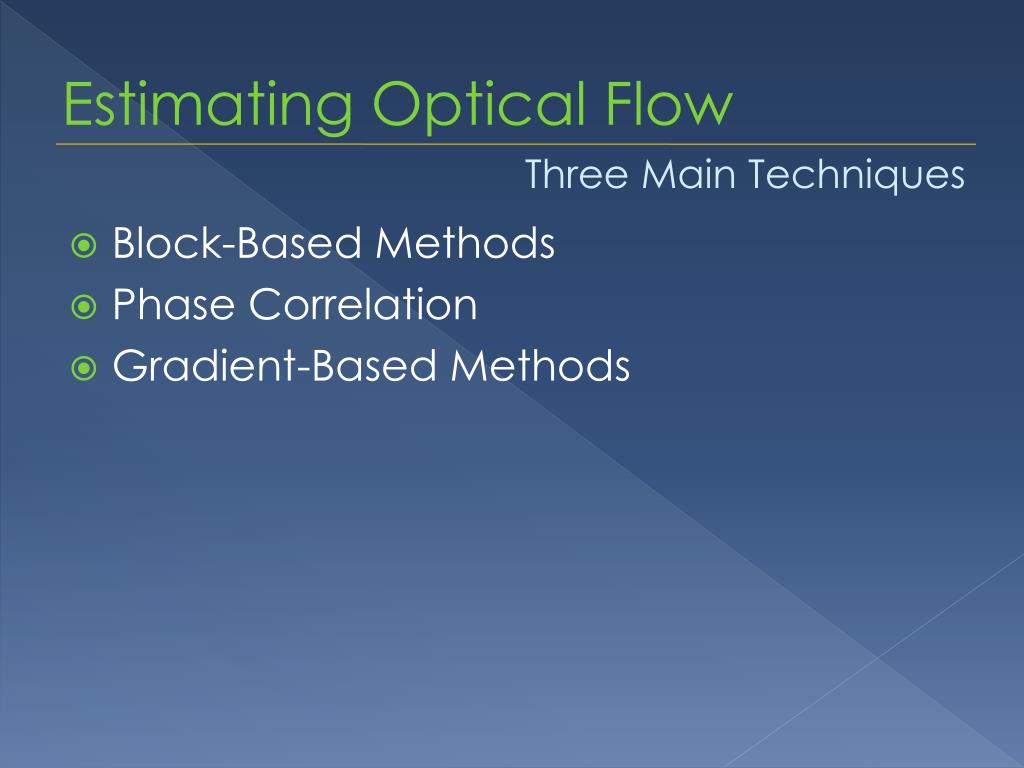 Estimating Optical Flow

Three Main Techniques

Block-Based Methods
Phase Correlation
Gradient-Based Methods